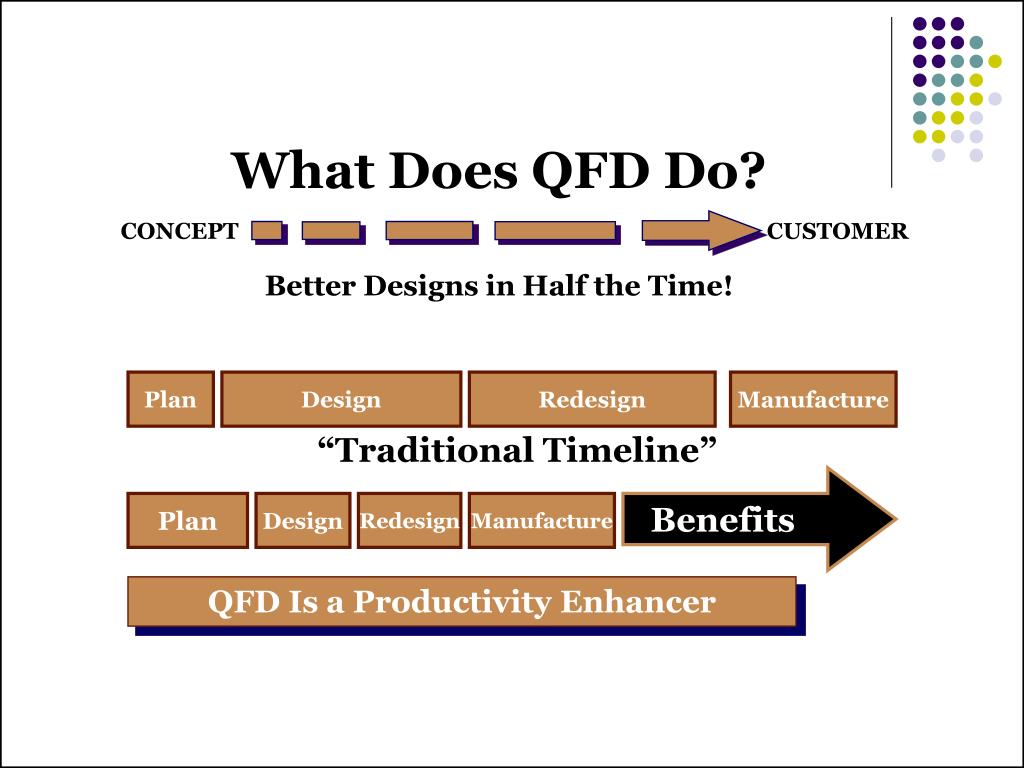 What Does QFD Do?

CONCEPT

CUSTOMER

Better Designs in Half the Time!

Plan

Design

Redesign

Manufacture

“Traditional Timeline”

Plan

Design

Redesign

Manufacture

Benefits

QFD Is a Productivity Enhancer